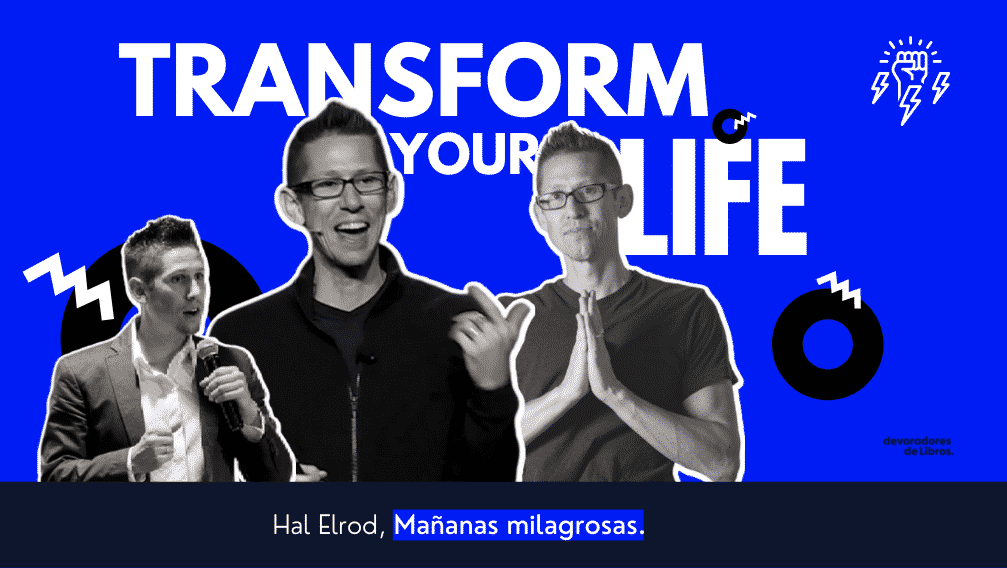 TRANSFORM YOUR LIFE

devoradores de Libros.

Hal Elrod, Mañanas milagrosas.